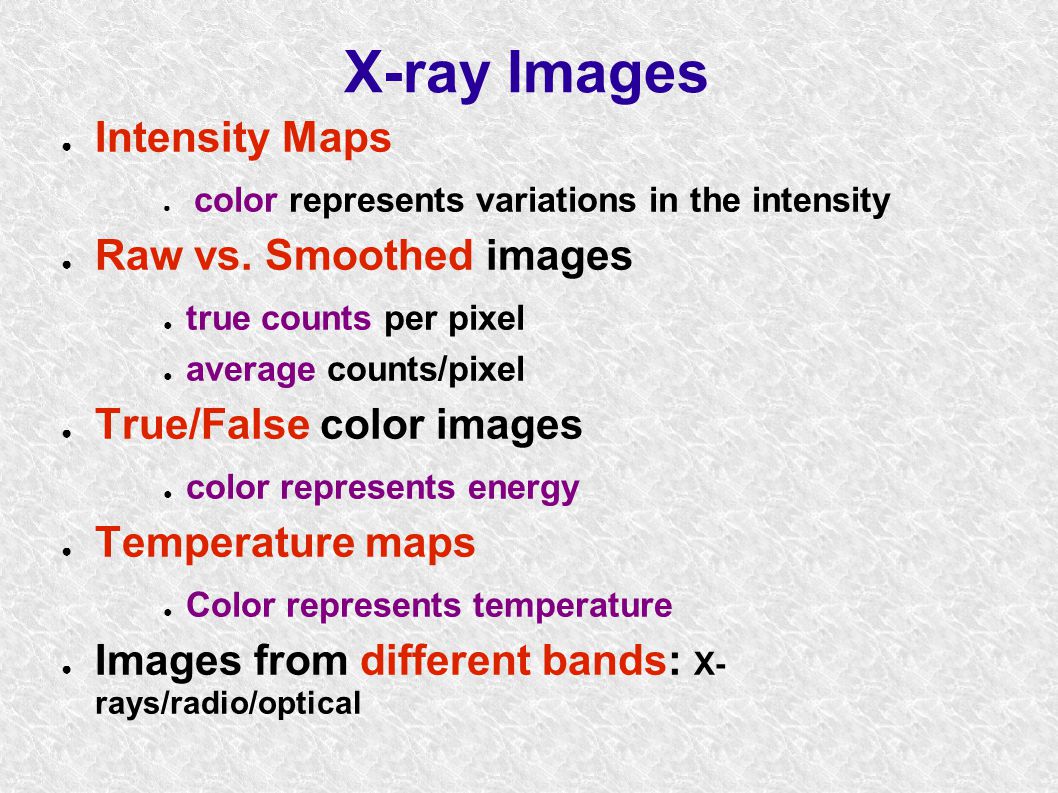 X-ray Images

- Intensity Maps
  - color represents variations in the intensity
- Raw vs. Smoothed images
  - true counts per pixel
  - average counts/pixel
- True/False color images
  - color represents energy
- Temperature maps
  - Color represents temperature
- Images from different bands: X-rays/radio/optical